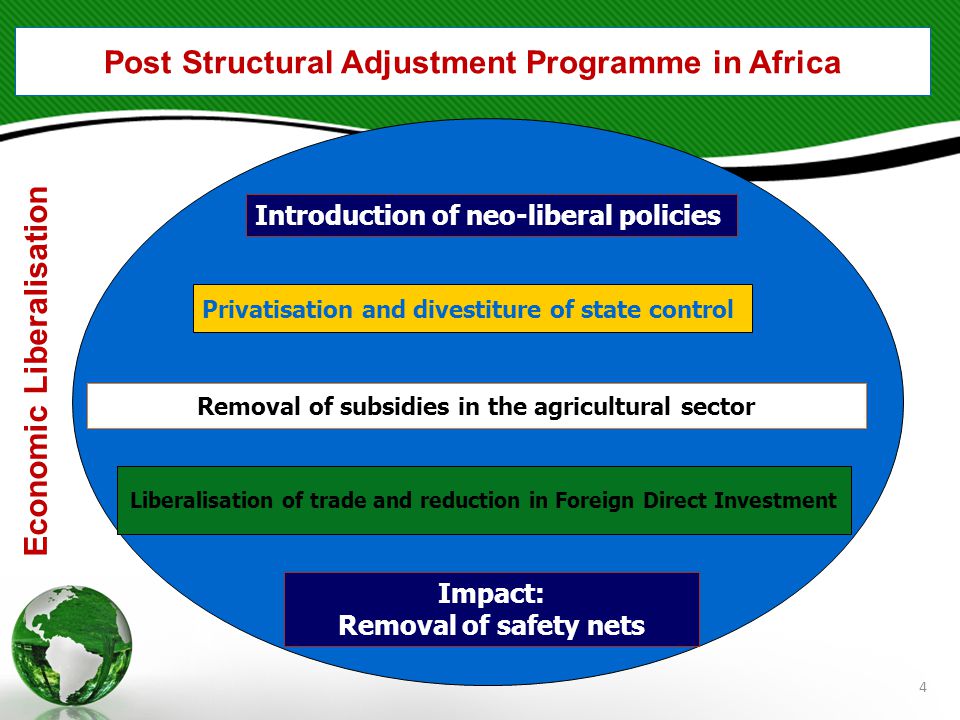 Post Structural Adjustment Programme in Africa

Economic Liberalisation

Introduction of neo-liberal policies

Privatisation and divestiture of state control

Removal of subsidies in the agricultural sector

Liberalisation of trade and reduction in Foreign Direct Investment

Impact:
Removal of safety nets

4